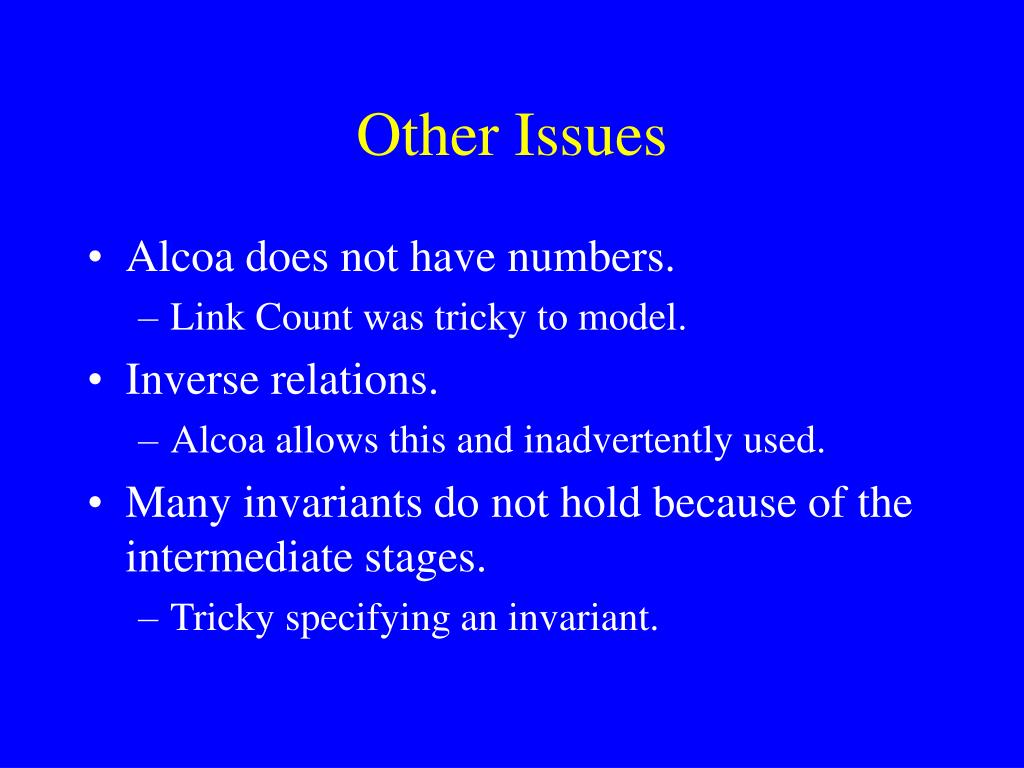 Other Issues

• Alcoa does not have numbers.
– Link Count was tricky to model.
• Inverse relations.
– Alcoa allows this and inadvertently used.
• Many invariants do not hold because of the intermediate stages.
– Tricky specifying an invariant.